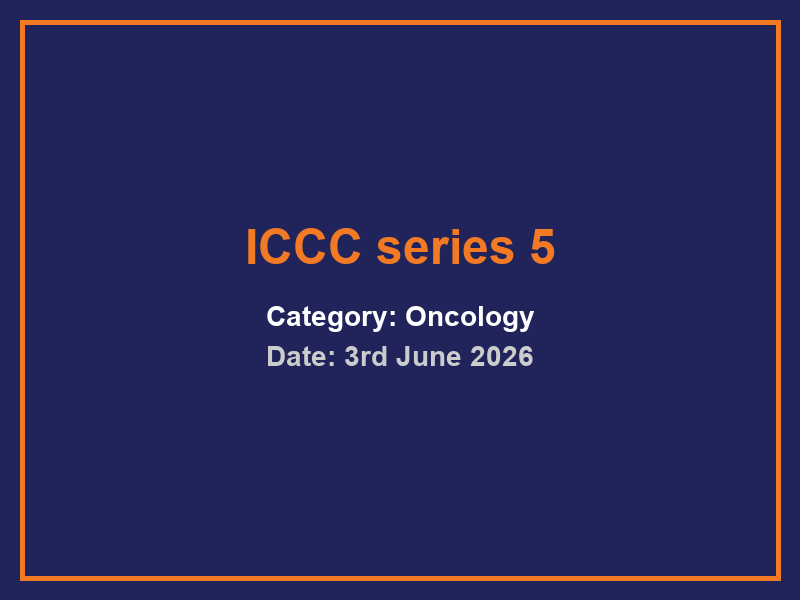 ICCC series 5

Category: Oncology
Date: 3rd June 2026